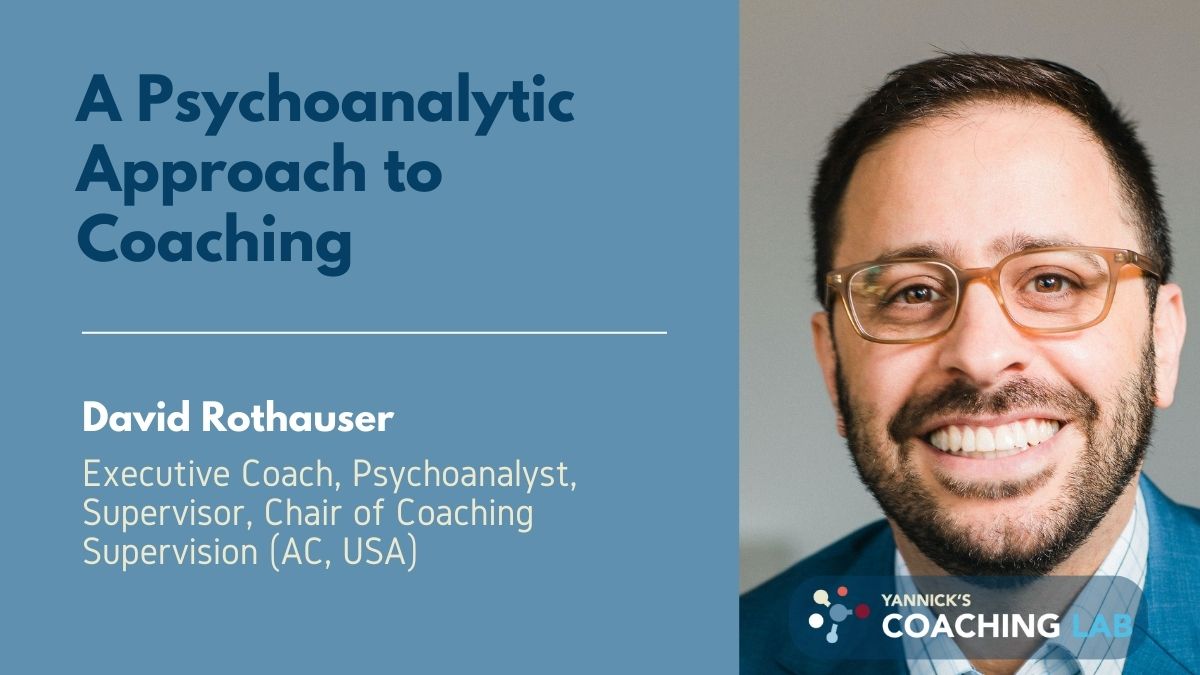 A Psychoanalytic Approach to Coaching

David Rothauser

Executive Coach, Psychoanalyst, Supervisor, Chair of Coaching Supervision (AC, USA)

YANNICK'S
COACHING LAB